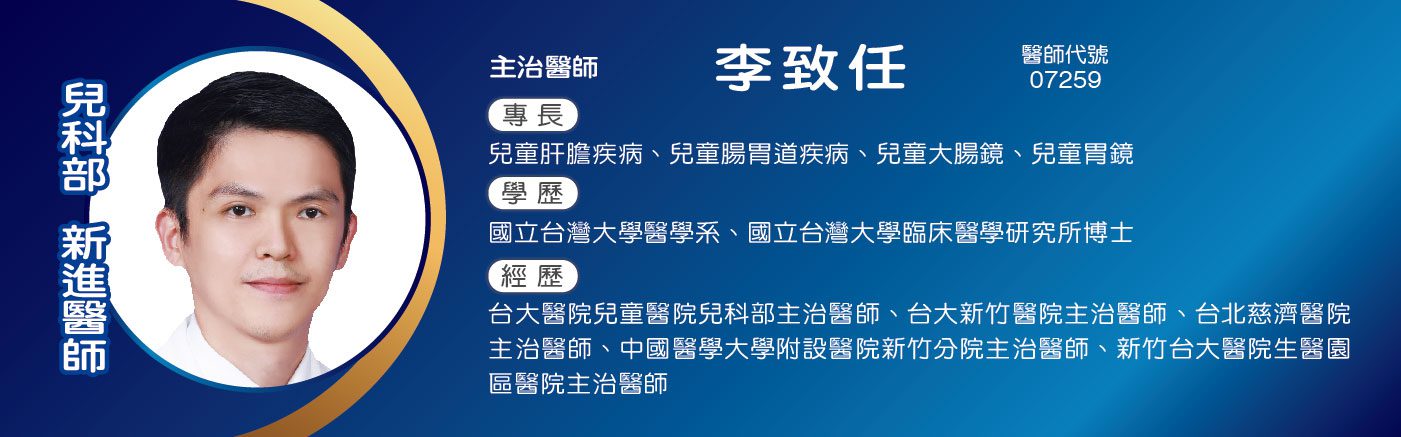 兒科部　新進醫師

主治醫師　李致任　醫師代號 07259

專長

兒童肝膽疾病、兒童腸胃道疾病、兒童大腸鏡、兒童胃鏡

學歷

國立台灣大學醫學系、國立台灣大學臨床醫學研究所博士

經歷

台大醫院兒童醫院兒科部主治醫師、台大新竹醫院主治醫師、台北慈濟醫院主治醫師、中國醫學大學附設醫院新竹分院主治醫師、新竹台大醫院生醫園區醫院主治醫師